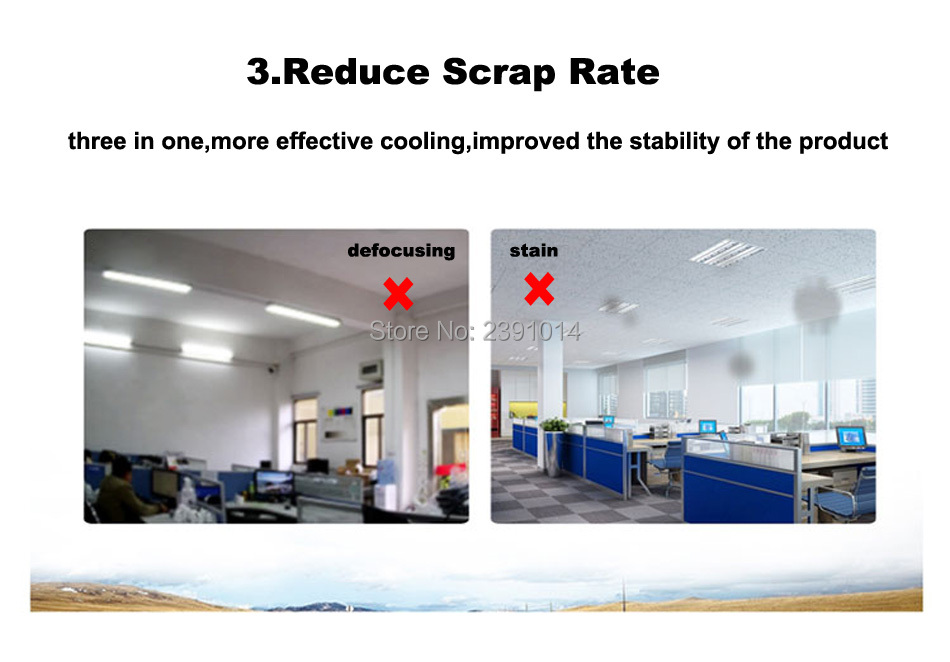 3.Reduce Scrap Rate

three in one,more effective cooling,improved the stability of the product

defocusing

stain

Store No: 2391014